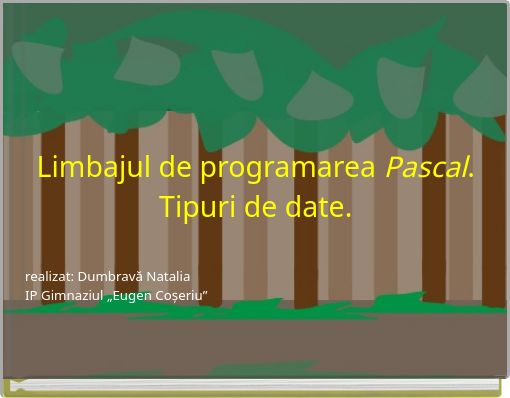 Limbajul de programarea Pascal. Tipuri de date.

realizat: Dumbravă Natalia
IP Gimnaziul „Eugen Coșeriu”